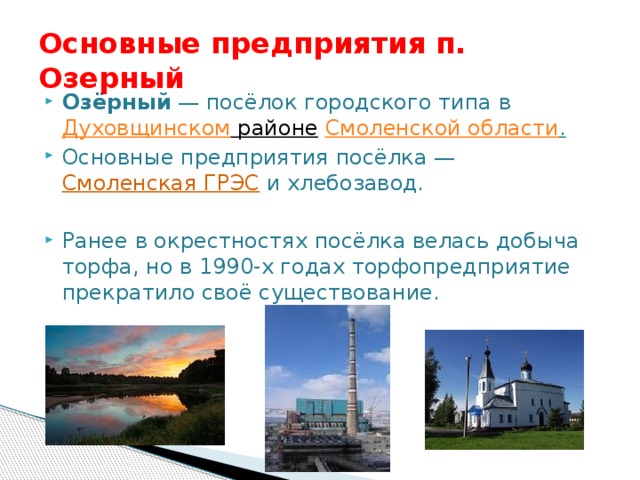 Основные предприятия п. Озерный

Озёрный — посёлок городского типа в Духовщинском районе Смоленской области.

Основные предприятия посёлка — Смоленская ГРЭС и хлебозавод.

Ранее в окрестностях посёлка велась добыча торфа, но в 1990-х годах торфопредприятие прекратило своё существование.